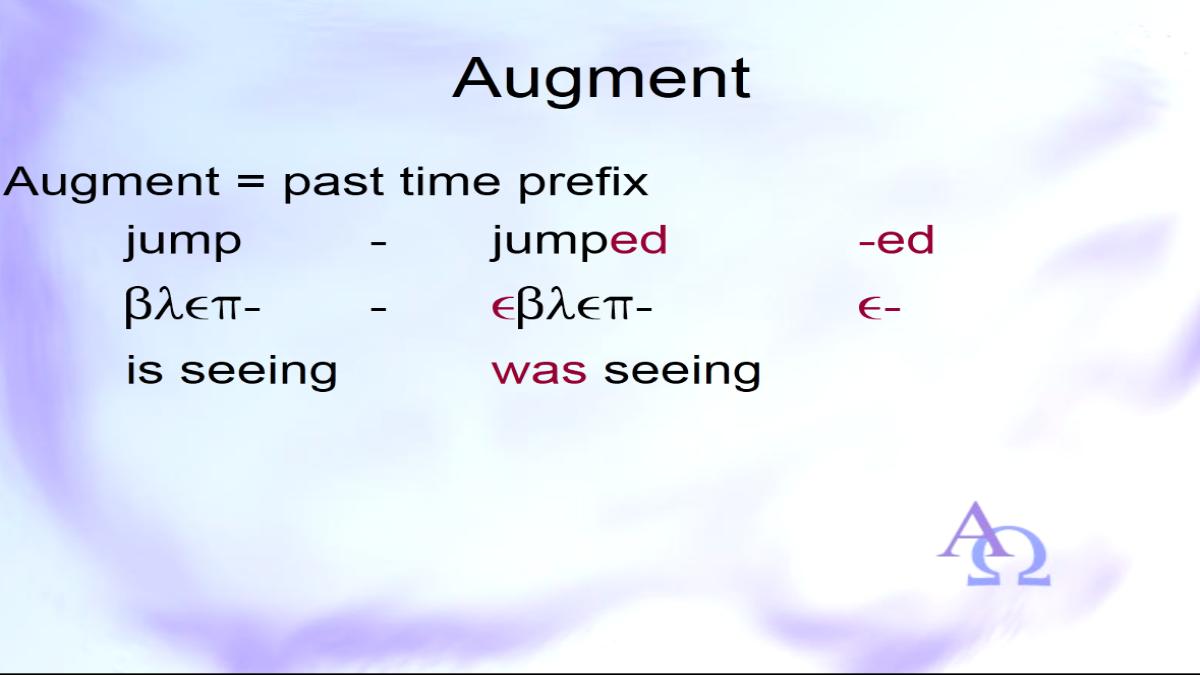 Augment

Augment = past time prefix

jump - jumped -ed

βλεπ- - εβλεπ- ε-

is seeing was seeing

ΑΩ